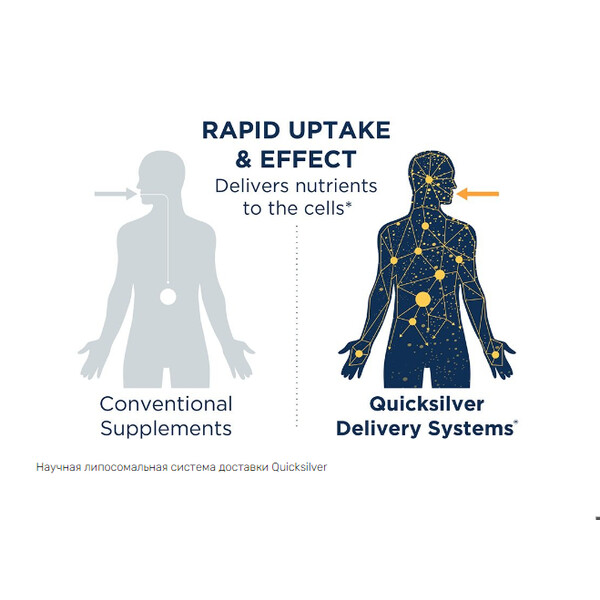 RAPID UPTAKE & EFFECT
Delivers nutrients to the cells*

Conventional Supplements

Quicksilver Delivery Systems®

Научная липосомальная система доставки Quicksilver